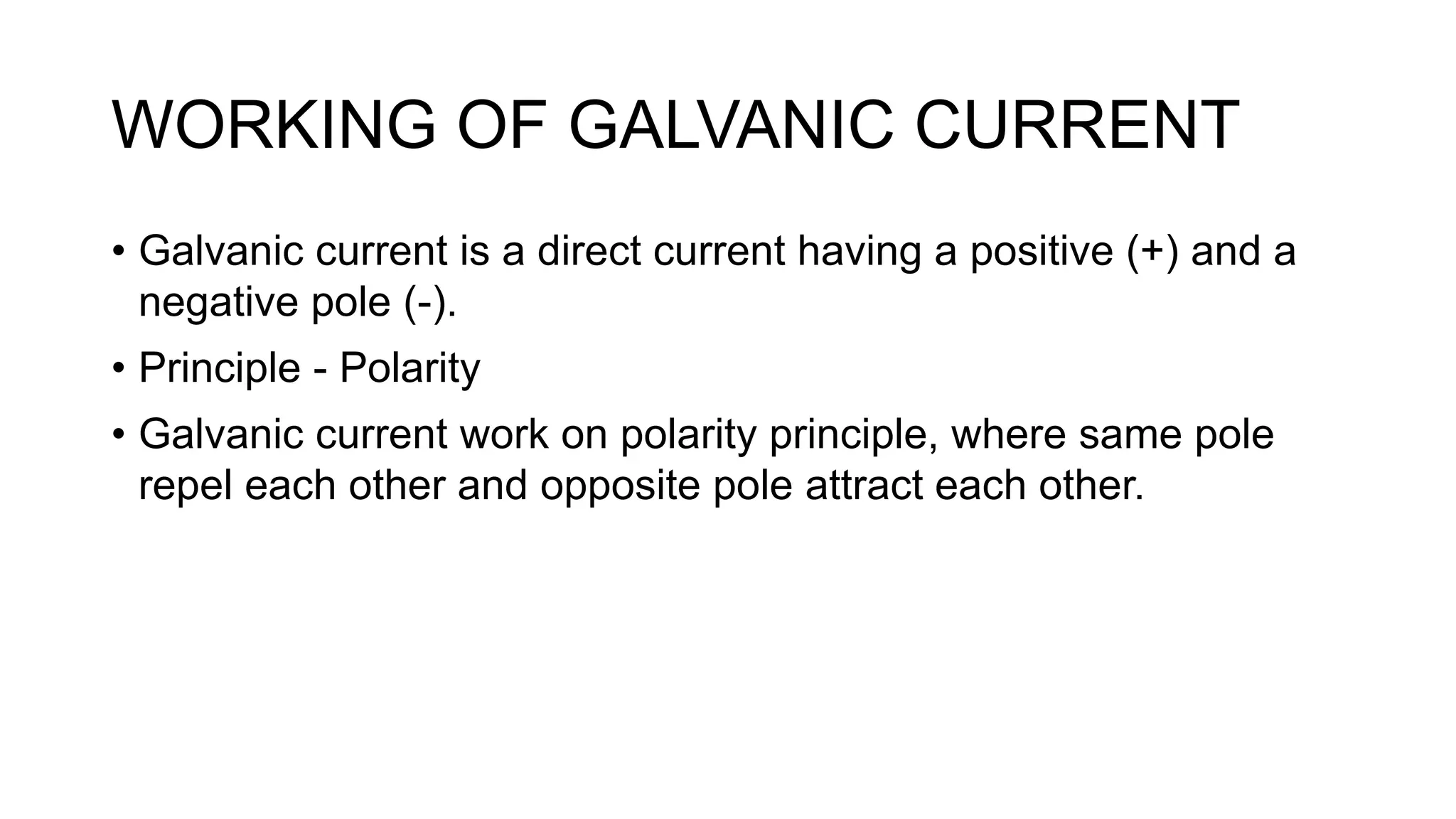 WORKING OF GALVANIC CURRENT

• Galvanic current is a direct current having a positive (+) and a negative pole (-).

• Principle - Polarity

• Galvanic current work on polarity principle, where same pole repel each other and opposite pole attract each other.